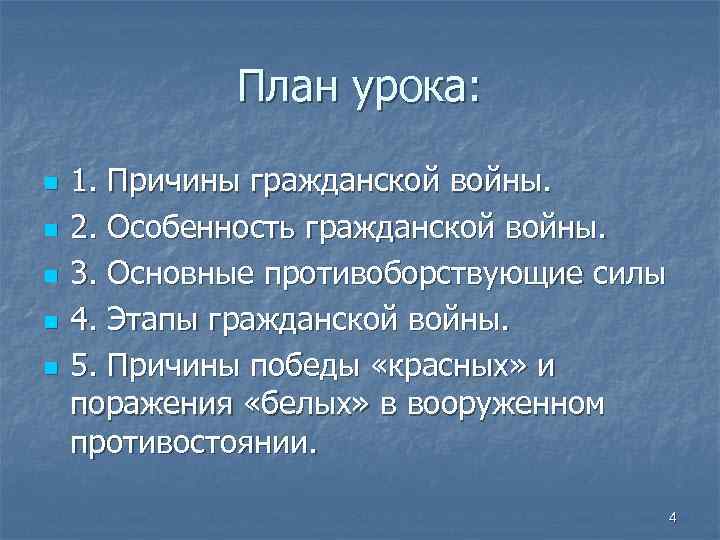 План урока:

1. Причины гражданской войны.
2. Особенность гражданской войны.
3. Основные противоборствующие силы
4. Этапы гражданской войны.
5. Причины победы «красных» и поражения «белых» в вооруженном противостоянии.

4